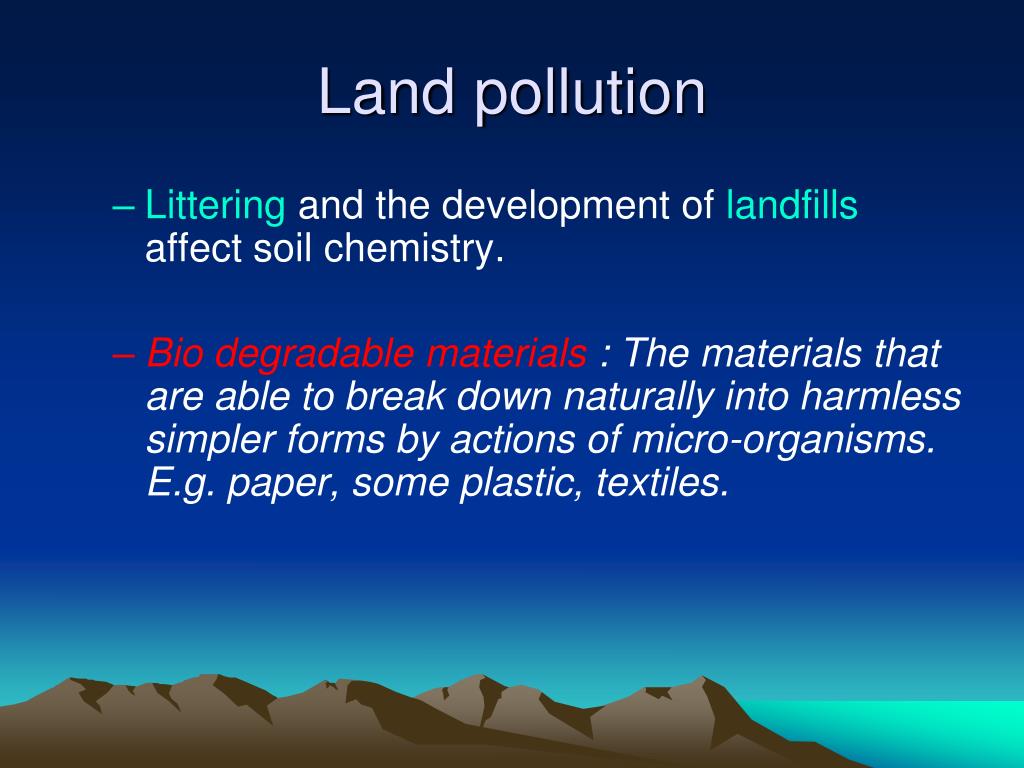 Land pollution

– Littering and the development of landfills affect soil chemistry.

– Bio degradable materials : The materials that are able to break down naturally into harmless simpler forms by actions of micro-organisms. E.g. paper, some plastic, textiles.